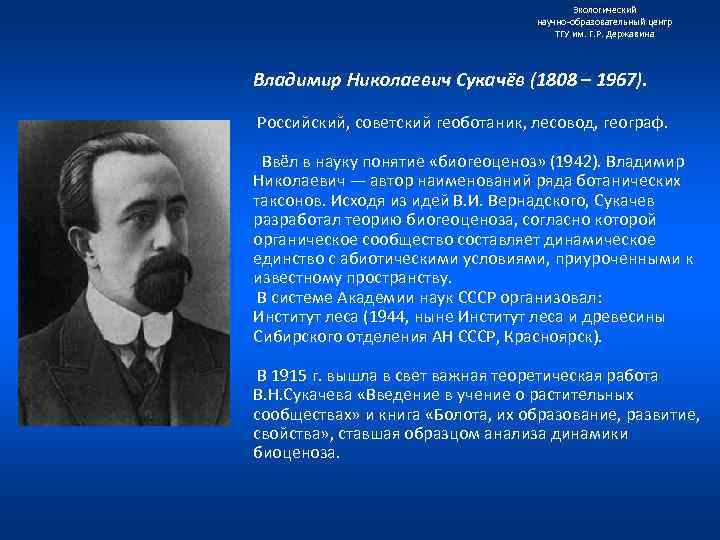 Экологический
научно-образовательный центр
ТГУ им. Г.Р. Державина

Владимир Николаевич Сукачёв (1808 – 1967).

Российский, советский геоботаник, лесовод, географ.

Ввёл в науку понятие «биогеоценоз» (1942). Владимир Николаевич — автор наименований ряда ботанических таксонов. Исходя из идей В.И. Вернадского, Сукачев разработал теорию биогеоценоза, согласно которой органическое сообщество составляет динамическое единство с абиотическими условиями, приуроченными к известному пространству.
В системе Академии наук СССР организовал:
Институт леса (1944, ныне Институт леса и древесины Сибирского отделения АН СССР, Красноярск).

В 1915 г. вышла в свет важная теоретическая работа В.Н.Сукачева «Введение в учение о растительных сообществах» и книга «Болота, их образование, развитие, свойства», ставшая образцом анализа динамики биоценоза.